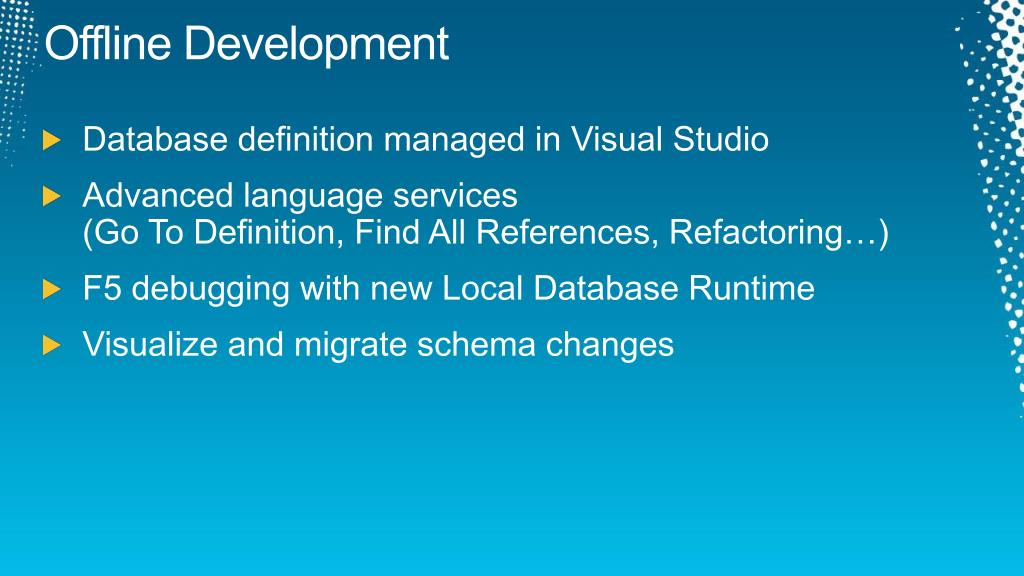 Offline Development

Database definition managed in Visual Studio

Advanced language services (Go To Definition, Find All References, Refactoring…)

F5 debugging with new Local Database Runtime

Visualize and migrate schema changes